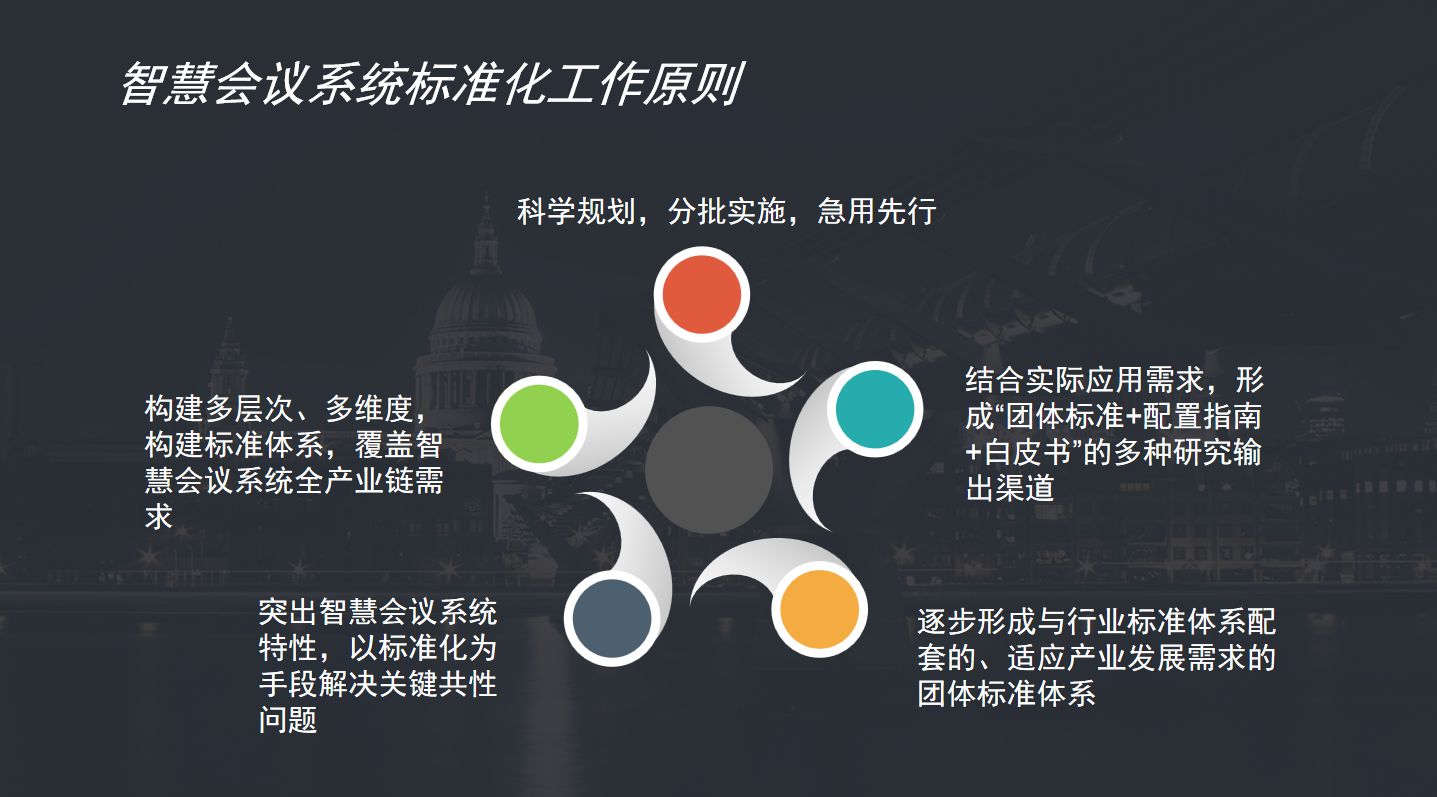 智慧会议系统标准化工作原则

科学规划，分批实施，急用先行

结合实际应用需求，形成“团体标准+配置指南+白皮书”的多种研究输出渠道

逐步形成与行业标准体系配套的、适应产业发展需求的团体标准体系

突出智慧会议系统特性，以标准化为手段解决关键共性问题

构建多层次、多维度，构建标准体系，覆盖智慧会议系统全产业链需求